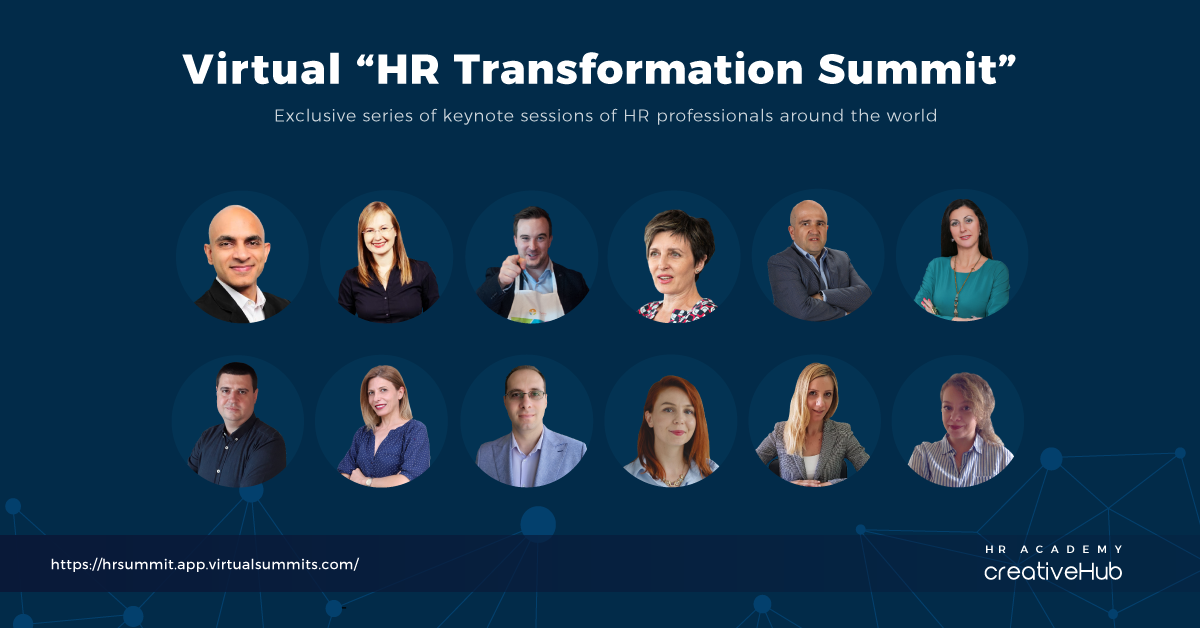 Virtual “HR Transformation Summit”

Exclusive series of keynote sessions of HR professionals around the world

https://hrsummit.app.virtualsummits.com/

HR ACADEMY
creativeHub